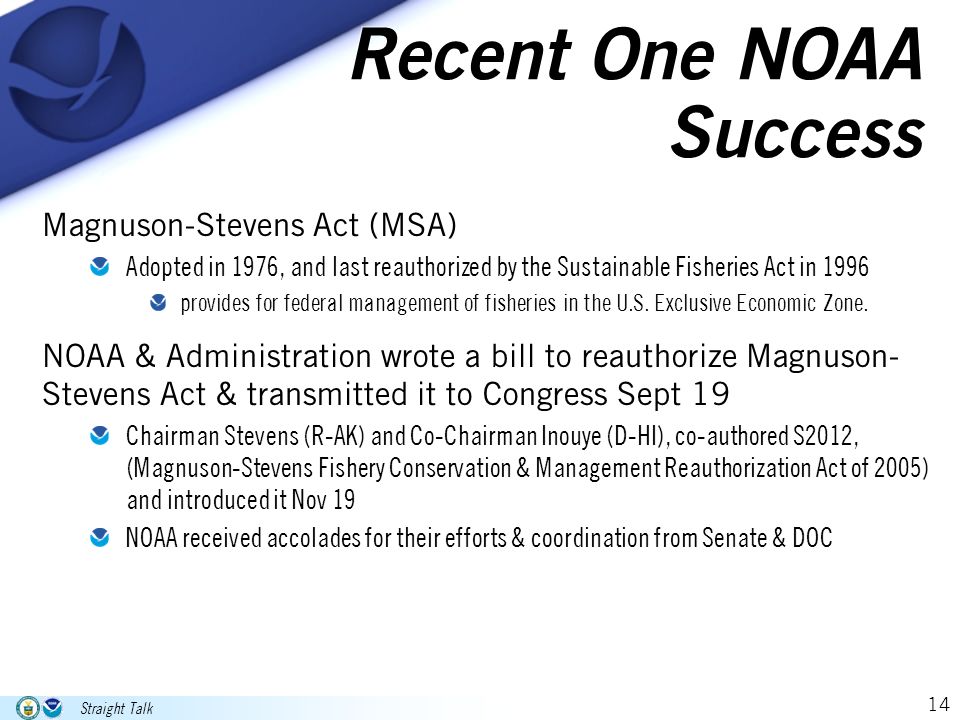 Recent One NOAA Success

Magnuson-Stevens Act (MSA)

Adopted in 1976, and last reauthorized by the Sustainable Fisheries Act in 1996

provides for federal management of fisheries in the U.S. Exclusive Economic Zone.

NOAA & Administration wrote a bill to reauthorize Magnuson-Stevens Act & transmitted it to Congress Sept 19

Chairman Stevens (R-AK) and Co-Chairman Inouye (D-HI), co-authored S2012, (Magnuson-Stevens Fishery Conservation & Management Reauthorization Act of 2005) and introduced it Nov 19

NOAA received accolades for their efforts & coordination from Senate & DOC

Straight Talk

14